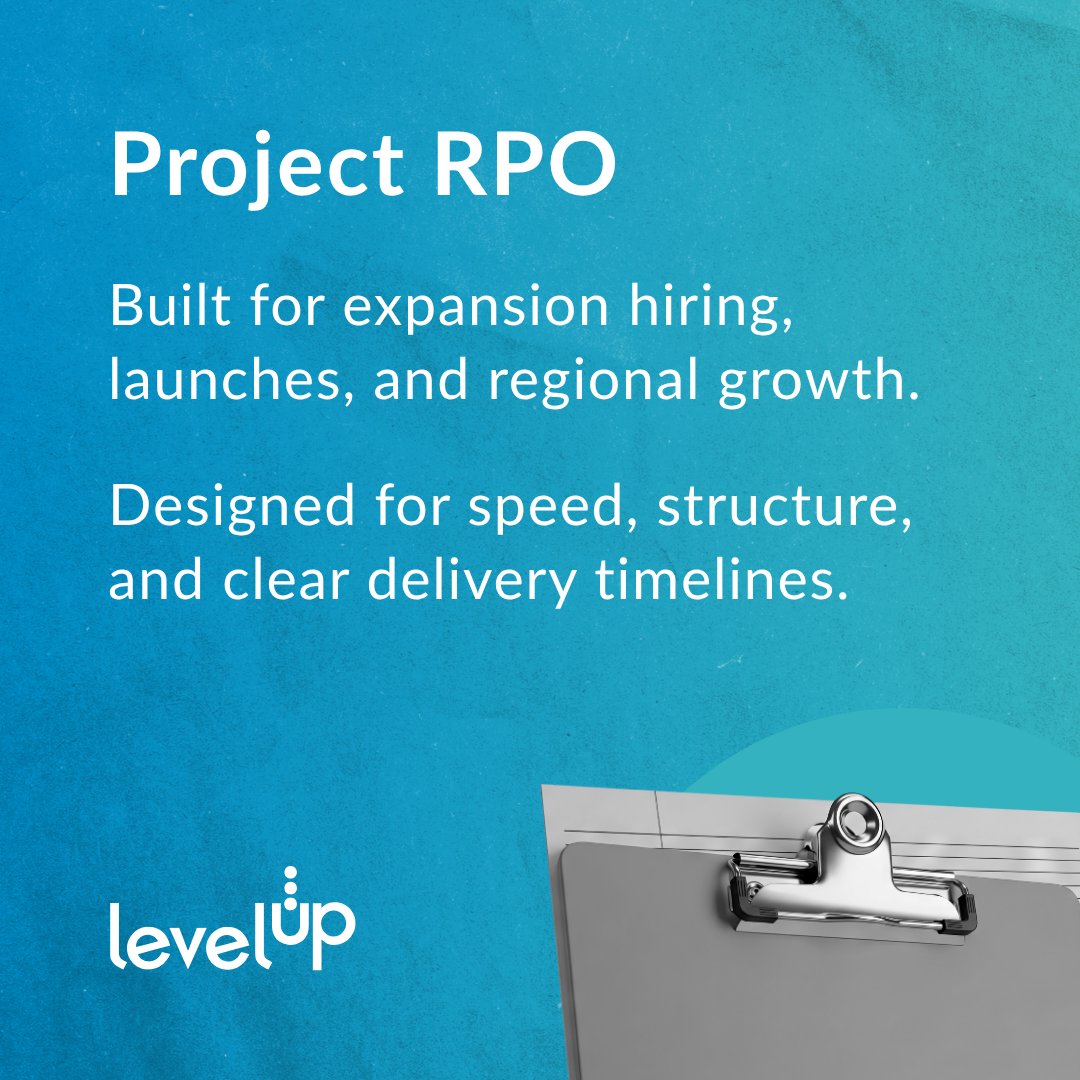 Project RPO

Built for expansion hiring, launches, and regional growth.

Designed for speed, structure, and clear delivery timelines.

levelup